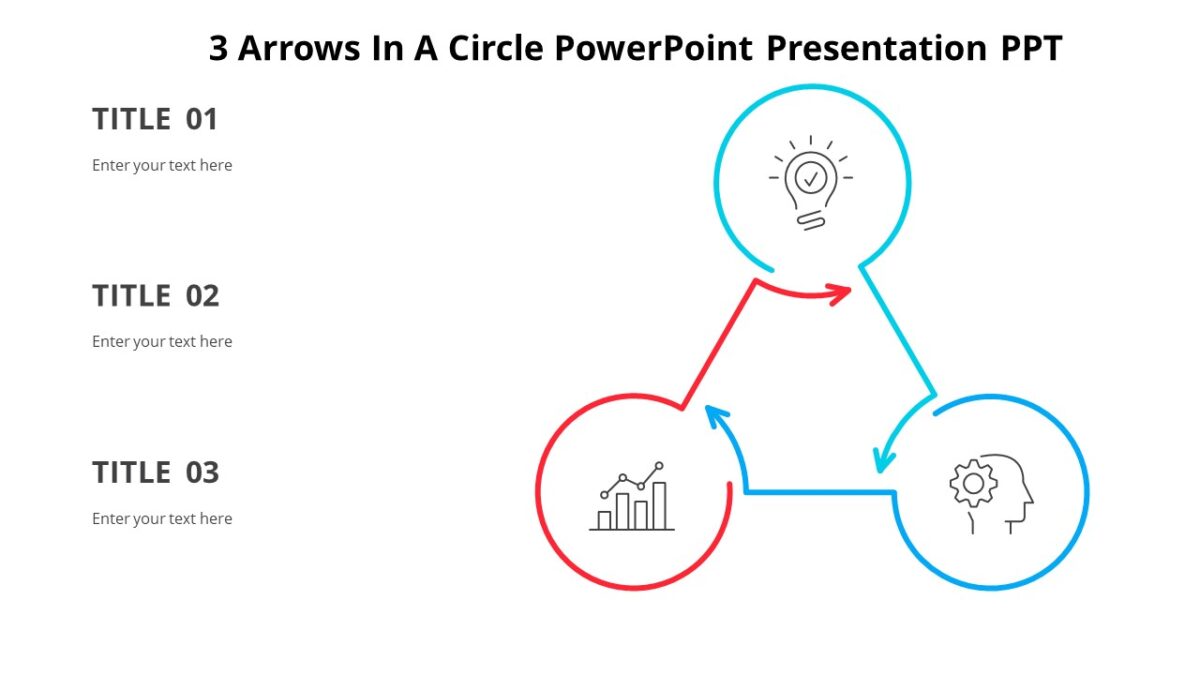 3 Arrows In A Circle PowerPoint Presentation PPT

TITLE 01

Enter your text here

TITLE 02

Enter your text here

TITLE 03

Enter your text here